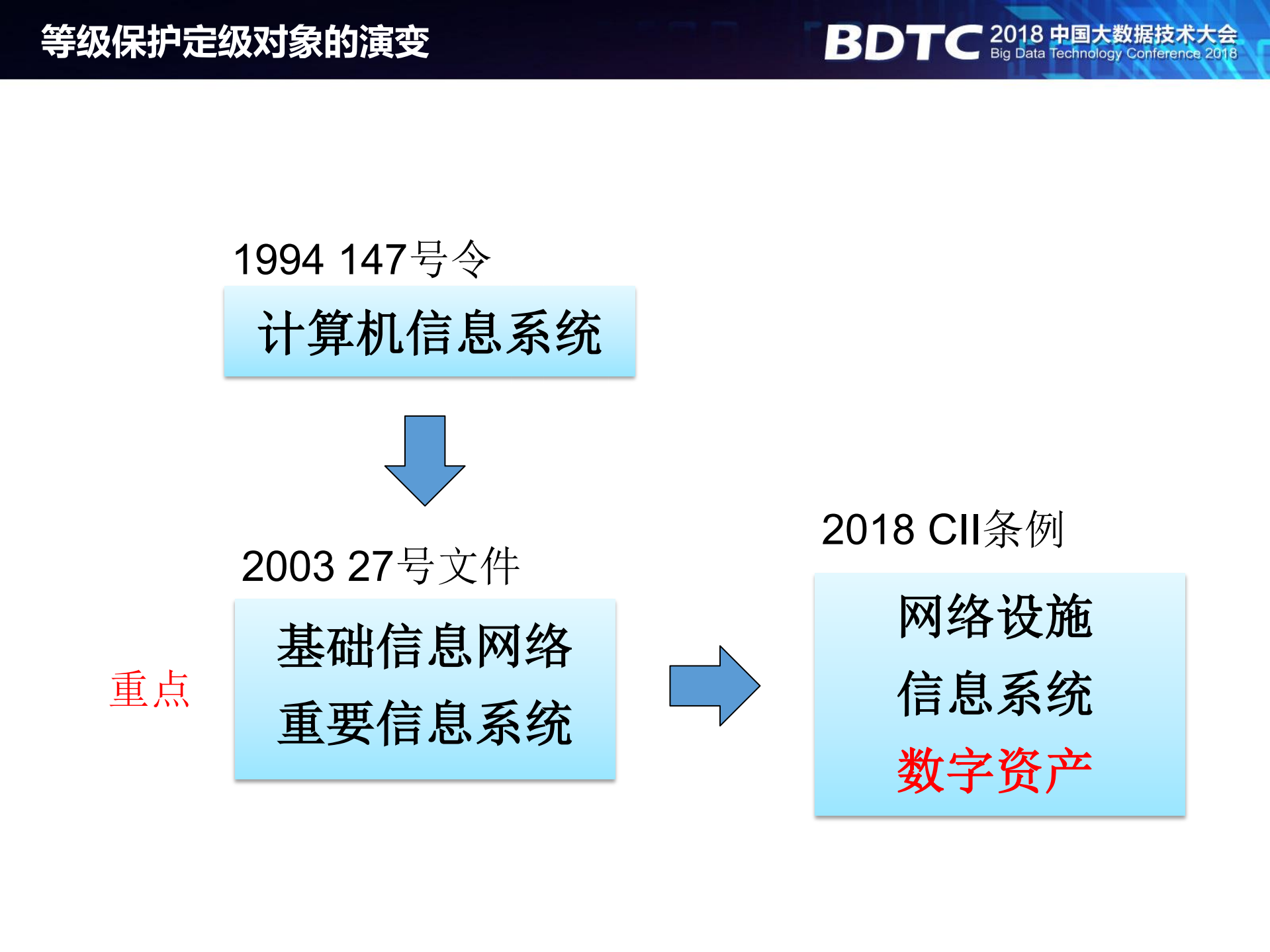 等级保护定级对象的演变

BDTC 2018 中国大数据技术大会
Big Data Technology Conference 2018

1994 147号令

计算机信息系统

2003 27号文件

重点

基础信息网络
重要信息系统

2018 CII条例

网络设施
信息系统
数字资产